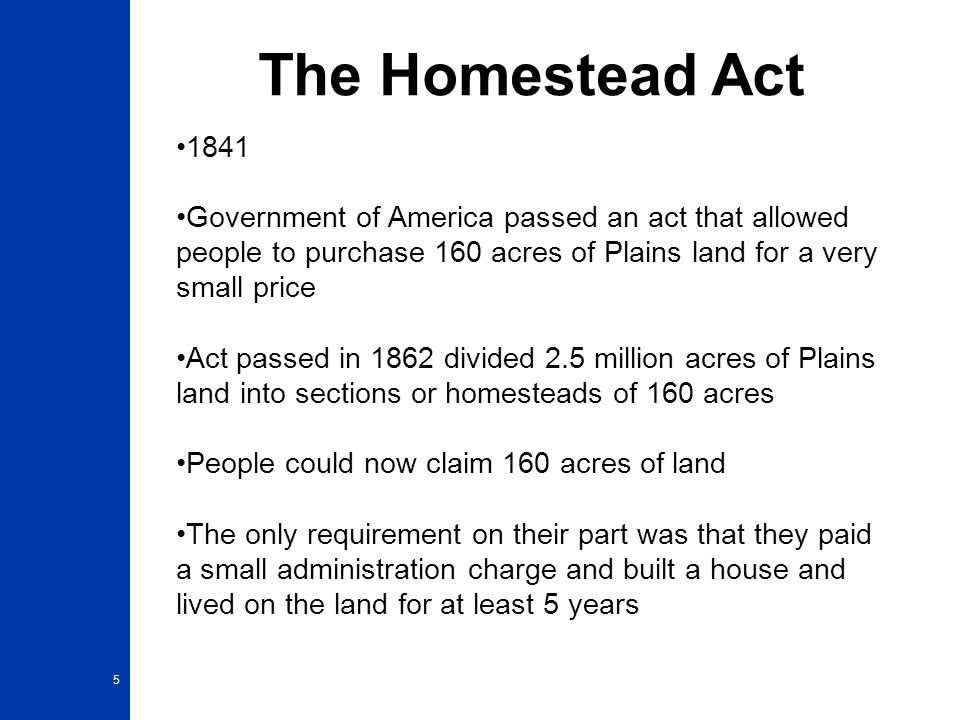 The Homestead Act

•1841

•Government of America passed an act that allowed people to purchase 160 acres of Plains land for a very small price

•Act passed in 1862 divided 2.5 million acres of Plains land into sections or homesteads of 160 acres

•People could now claim 160 acres of land

•The only requirement on their part was that they paid a small administration charge and built a house and lived on the land for at least 5 years

5